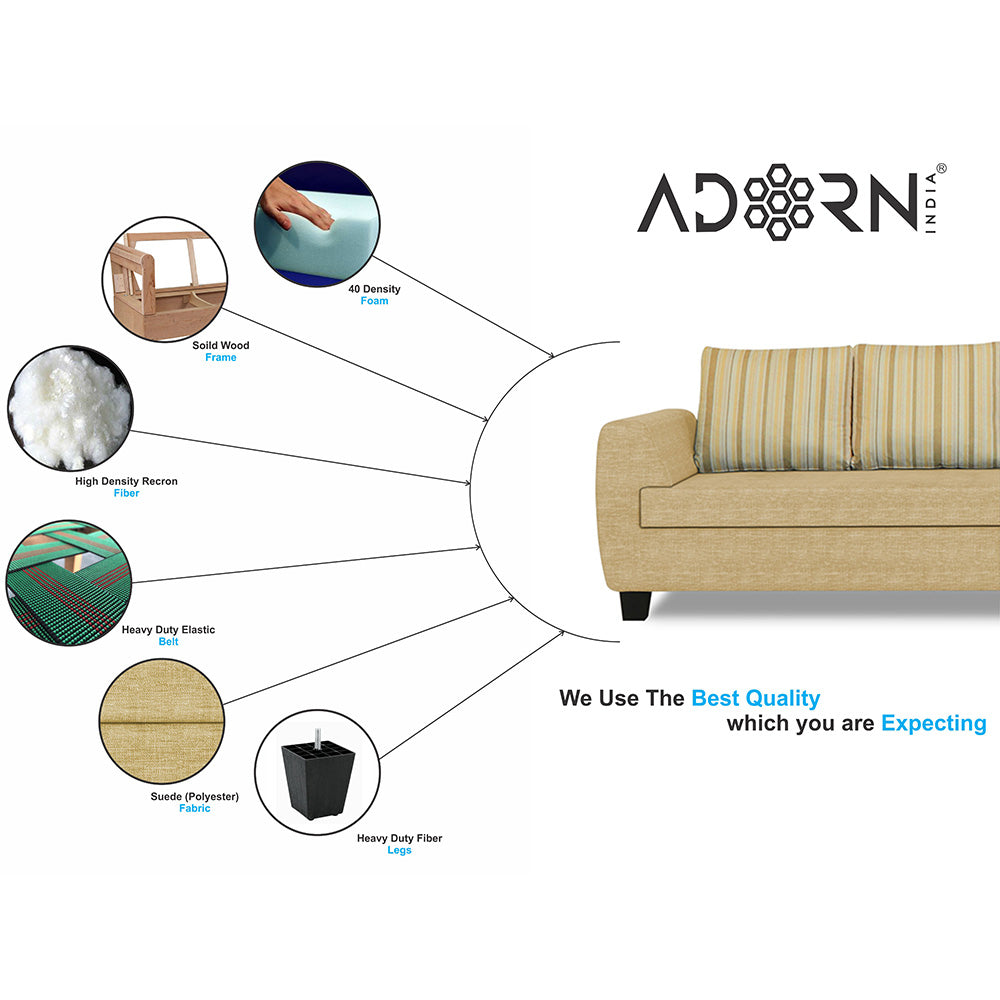 ADORN INDIA®

40 Density
Foam

Soild Wood
Frame

High Density Recron
Fiber

Heavy Duty Elastic
Belt

Suede (Polyester)
Fabric

Heavy Duty Fiber
Legs

We Use The Best Quality
which you are Expecting